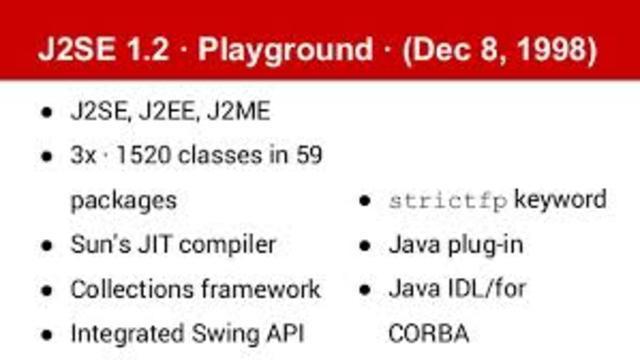 J2SE 1.2 · Playground · (Dec 8, 1998)

- J2SE, J2EE, J2ME
- 3x · 1520 classes in 59 packages
- Sun's JIT compiler
- Collections framework
- Integrated Swing API

- strictfp keyword
- Java plug-in
- Java IDL/for CORBA